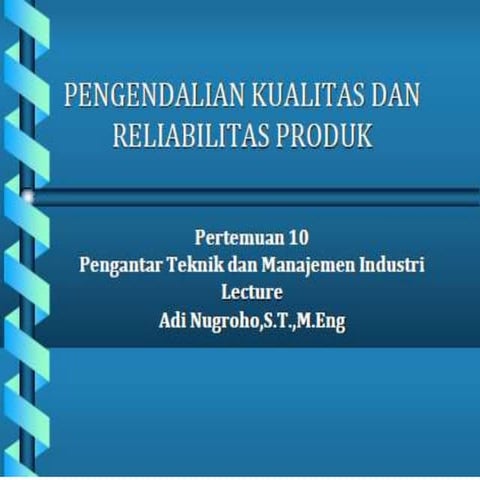 PENGENDALIAN KUALITAS DAN RELIABILITAS PRODUK

Pertemuan 10
Pengantar Teknik dan Manajemen Industri
Lecture
Adi Nugroho,S.T.,M.Eng